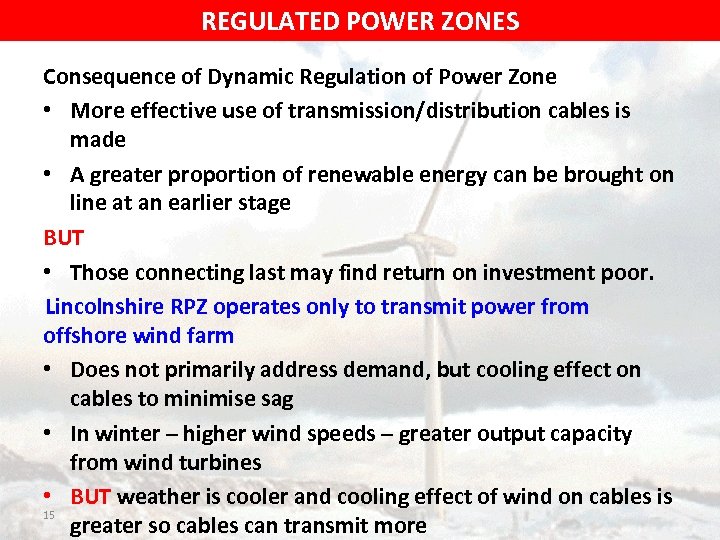 REGULATED POWER ZONES

Consequence of Dynamic Regulation of Power Zone

• More effective use of transmission/distribution cables is made

• A greater proportion of renewable energy can be brought on line at an earlier stage

BUT

• Those connecting last may find return on investment poor.

Lincolnshire RPZ operates only to transmit power from offshore wind farm

• Does not primarily address demand, but cooling effect on cables to minimise sag

• In winter – higher wind speeds – greater output capacity from wind turbines

• BUT weather is cooler and cooling effect of wind on cables is greater so cables can transmit more

15